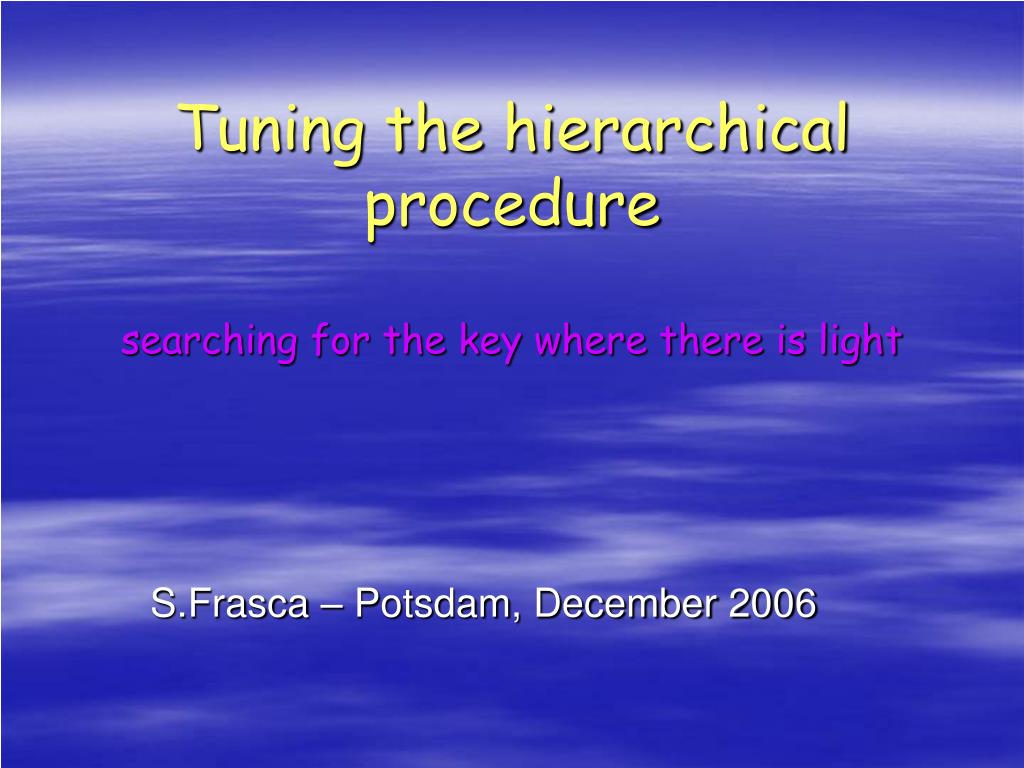 Tuning the hierarchical procedure

searching for the key where there is light

S.Frasca – Potsdam, December 2006